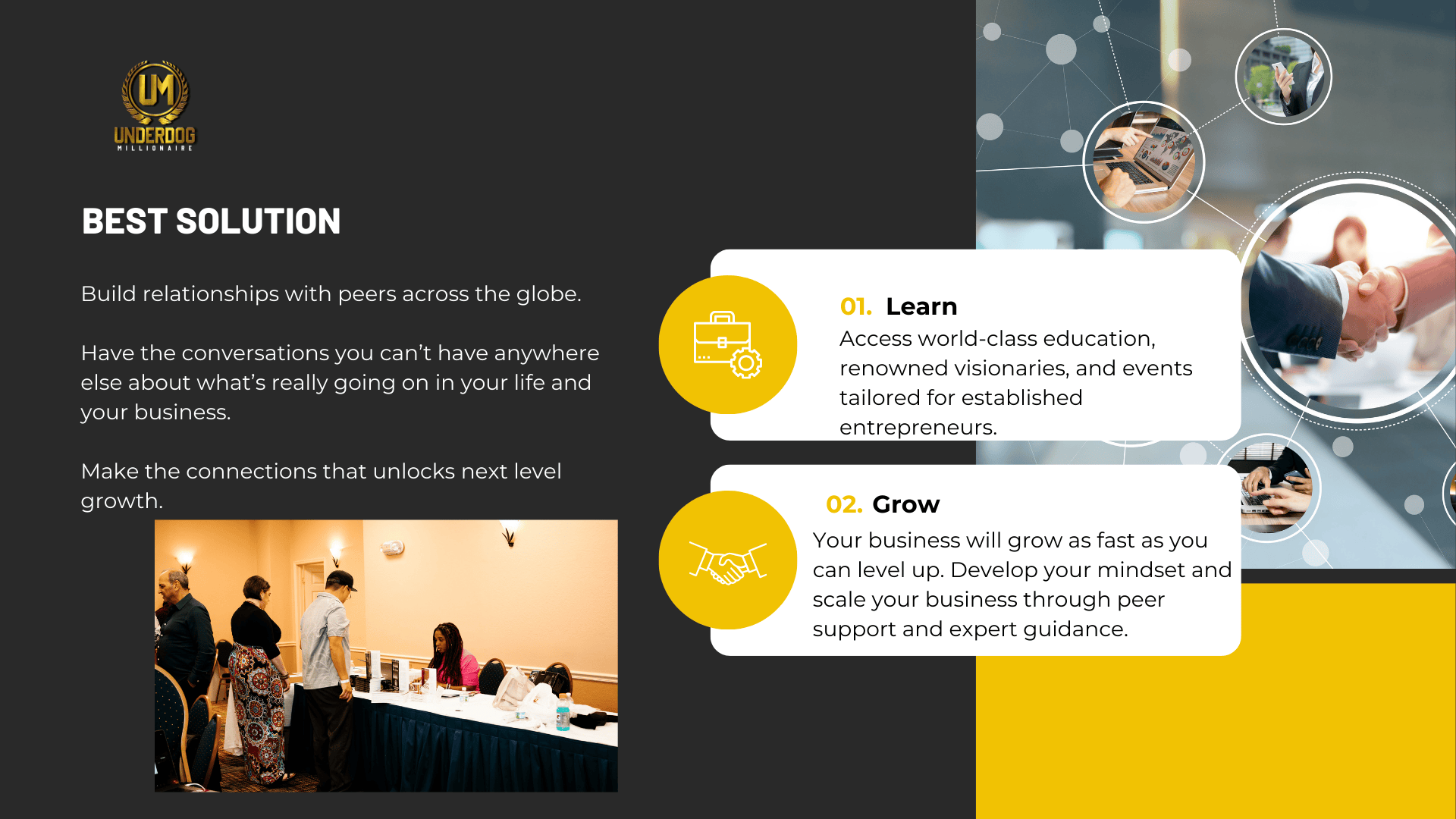 UM
UNDERDOG
MILLIONAIRE

BEST SOLUTION

Build relationships with peers across the globe.

Have the conversations you can't have anywhere else about what's really going on in your life and your business.

Make the connections that unlocks next level growth.

01. Learn
Access world-class education, renowned visionaries, and events tailored for established entrepreneurs.

02. Grow
Your business will grow as fast as you can level up. Develop your mindset and scale your business through peer support and expert guidance.